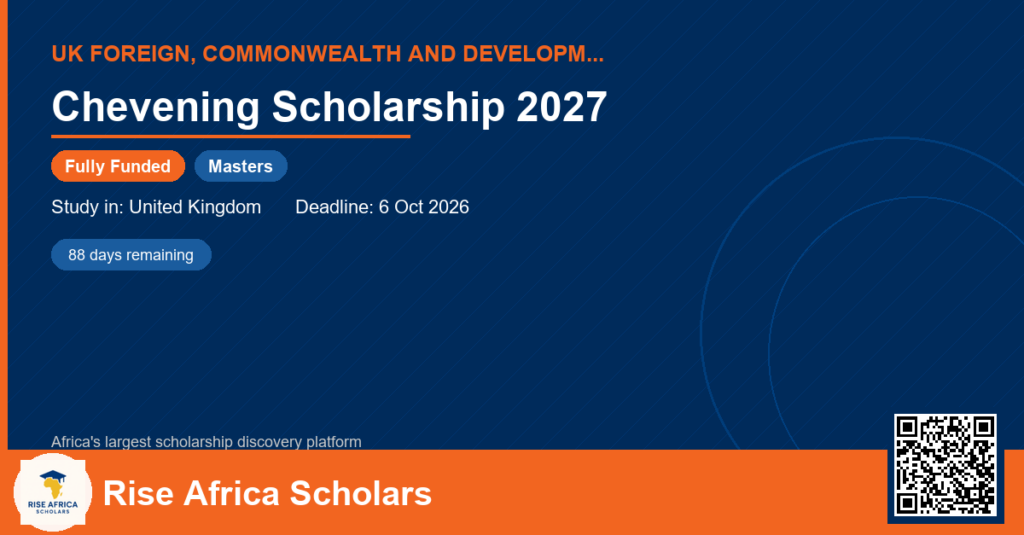 UK FOREIGN, COMMONWEALTH AND DEVELOPM...

Chevening Scholarship 2027

Fully Funded Masters

Study in: United Kingdom Deadline: 6 Oct 2026

88 days remaining

Africa's largest scholarship discovery platform

RISE AFRICA SCHOLARS

Rise Africa Scholars